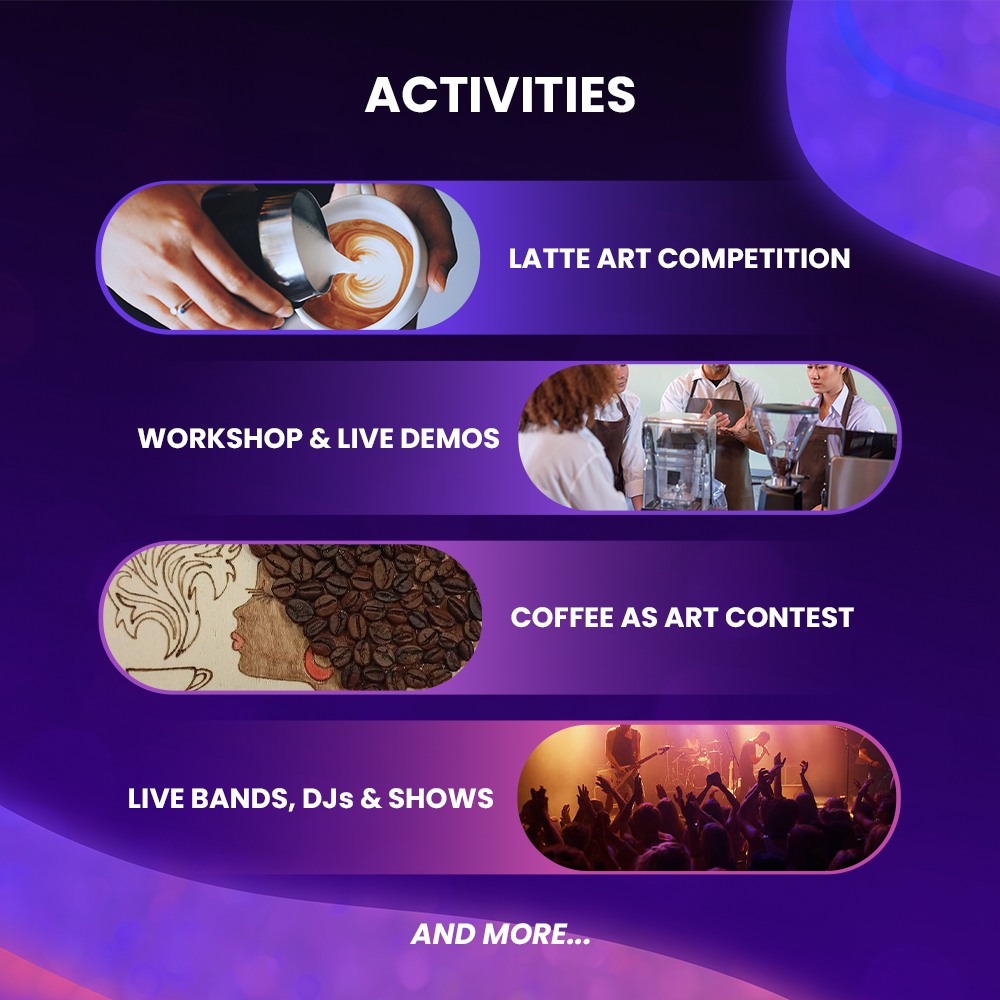 ACTIVITIES

LATTE ART COMPETITION

WORKSHOP & LIVE DEMOS

COFFEE AS ART CONTEST

LIVE BANDS, DJs & SHOWS

AND MORE...